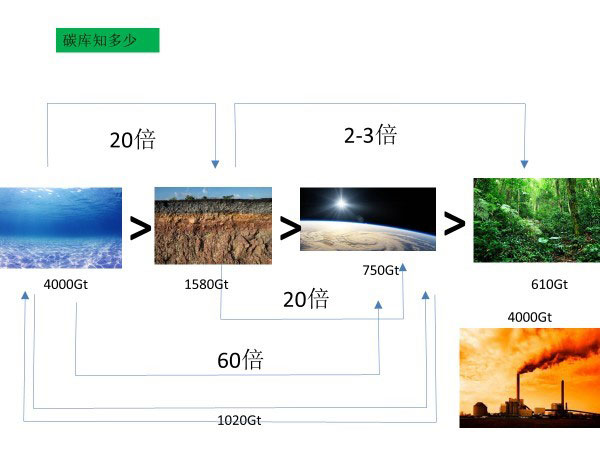 碳库知多少

20倍

2-3倍

>

>

>

4000Gt

1580Gt

750Gt

610Gt

20倍

4000Gt

60倍

1020Gt